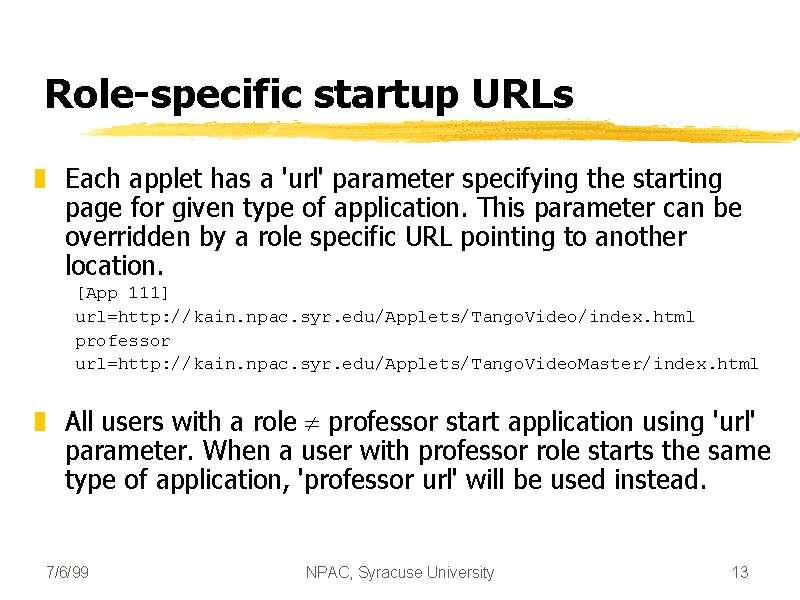 Role-specific startup URLs

Each applet has a 'url' parameter specifying the starting page for given type of application. This parameter can be overridden by a role specific URL pointing to another location.

[App 111]
url=http://kain.npac.syr.edu/Applets/TangoVideo/index.html
professor
url=http://kain.npac.syr.edu/Applets/TangoVideoMaster/index.html

All users with a role $\neq$ professor start application using 'url' parameter. When a user with professor role starts the same type of application, 'professor url' will be used instead.

7/6/99

NPAC, Syracuse University

13